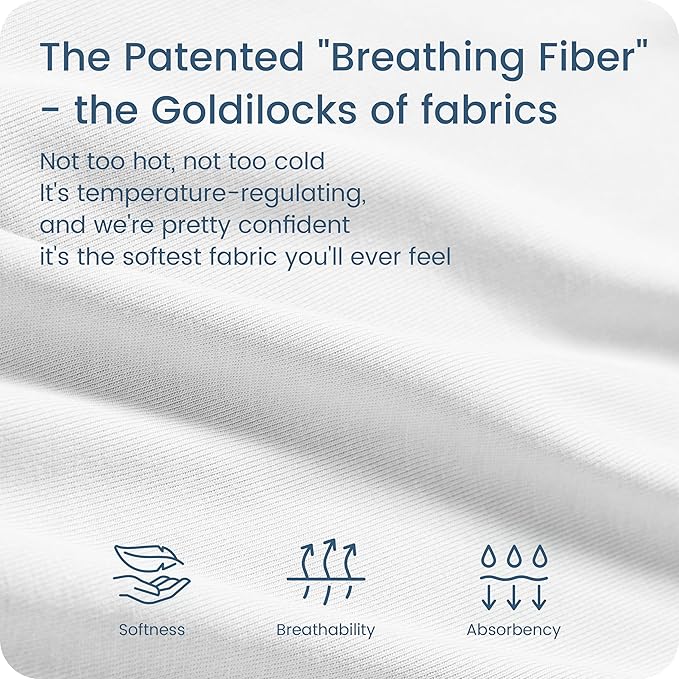 The Patented "Breathing Fiber" - the Goldilocks of fabrics

Not too hot, not too cold
It's temperature-regulating, and we're pretty confident it's the softest fabric you'll ever feel

Softness

Breathability

Absorbency